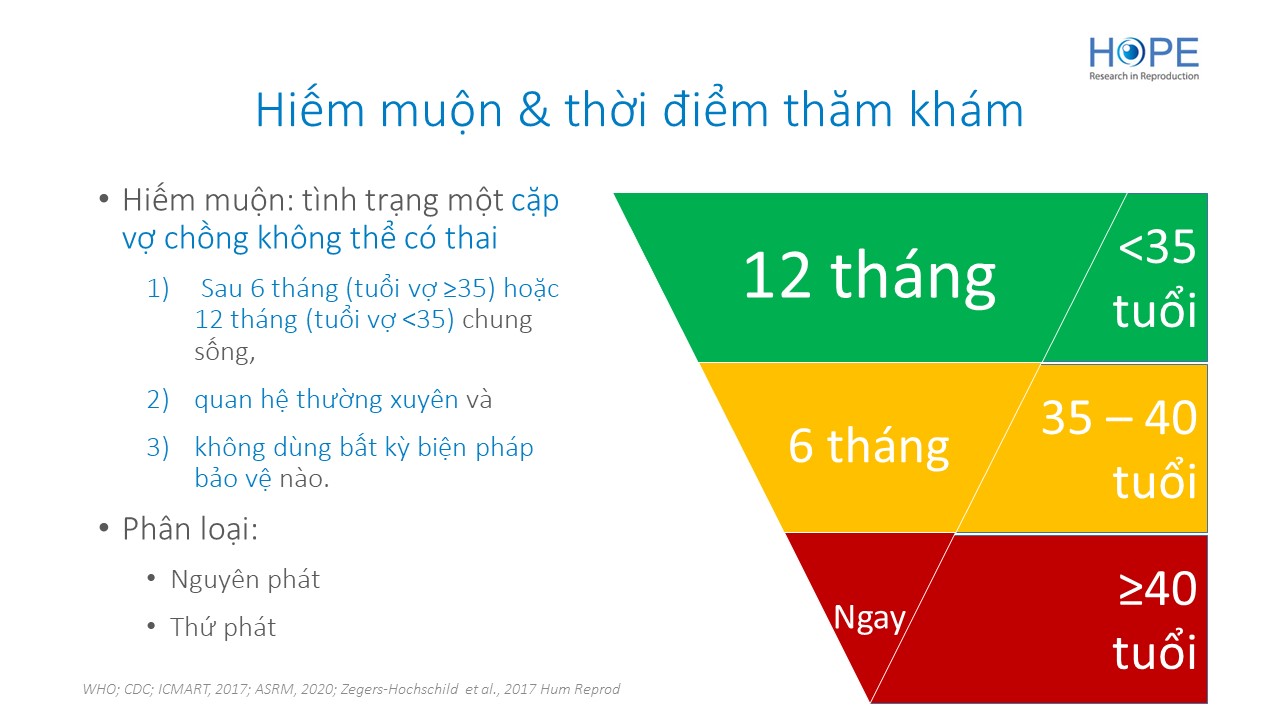 HOPE
Research in Reproduction

Hiếm muộn & thời điểm thăm khám

• Hiếm muộn: tình trạng một cặp vợ chồng không thể có thai

1) Sau 6 tháng (tuổi vợ ≥35) hoặc 12 tháng (tuổi vợ <35) chung sống,

2) quan hệ thường xuyên và

3) không dùng bất kỳ biện pháp bảo vệ nào.

• Phân loại:

• Nguyên phát

• Thứ phát

12 tháng

<35 tuổi

6 tháng

35 – 40 tuổi

Ngay

≥40 tuổi

WHO; CDC; ICMART, 2017; ASRM, 2020; Zegers-Hochschild et al., 2017 Hum Reprod